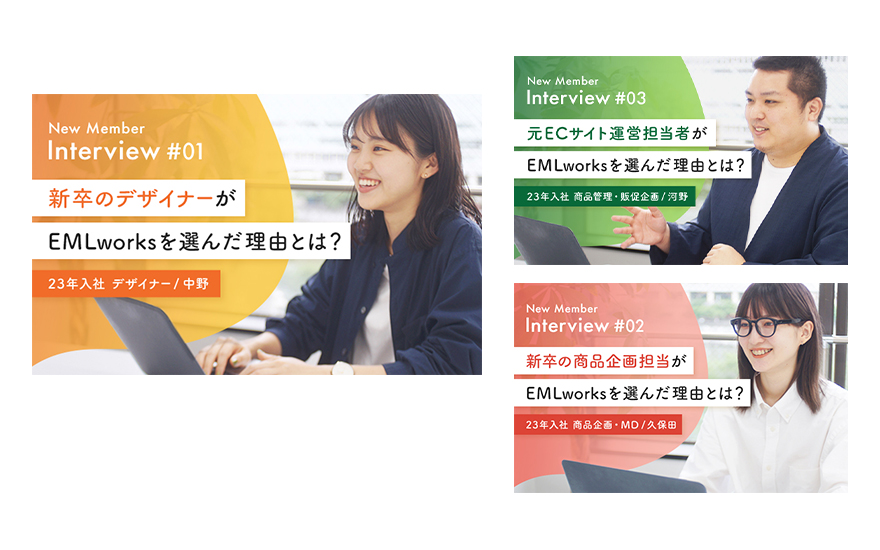 New Member
Interview #01

新卒のデザイナーが
EMLworksを選んだ理由とは？

23年入社 デザイナー / 中野

New Member
Interview #03

元ECサイト運営担当者が
EMLworksを選んだ理由とは？

23年入社 商品管理・販促企画 / 河野

New Member
Interview #02

新卒の商品企画担当が
EMLworksを選んだ理由とは？

23年入社 商品企画・MD / 久保田